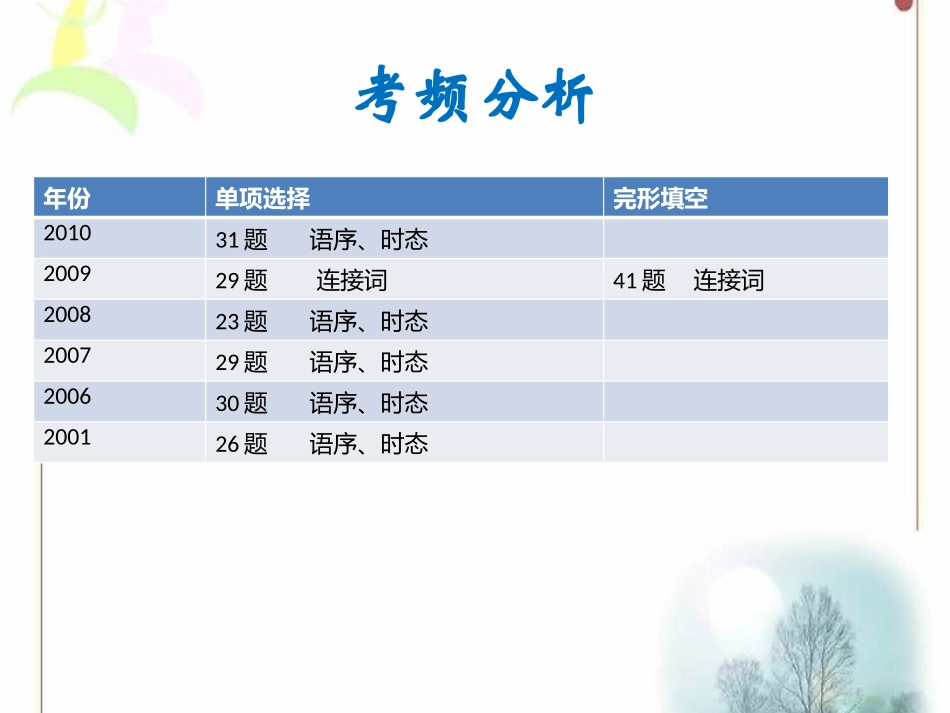 考频分析

| 年份 | 单项选择 | 完形填空 |
|---|---|---|
| 2010 | 31 题　语序、时态 | |
| 2009 | 29 题　连接词 | 41 题　连接词 |
| 2008 | 23 题　语序、时态 | |
| 2007 | 29 题　语序、时态 | |
| 2006 | 30 题　语序、时态 | |
| 2001 | 26 题　语序、时态 | |